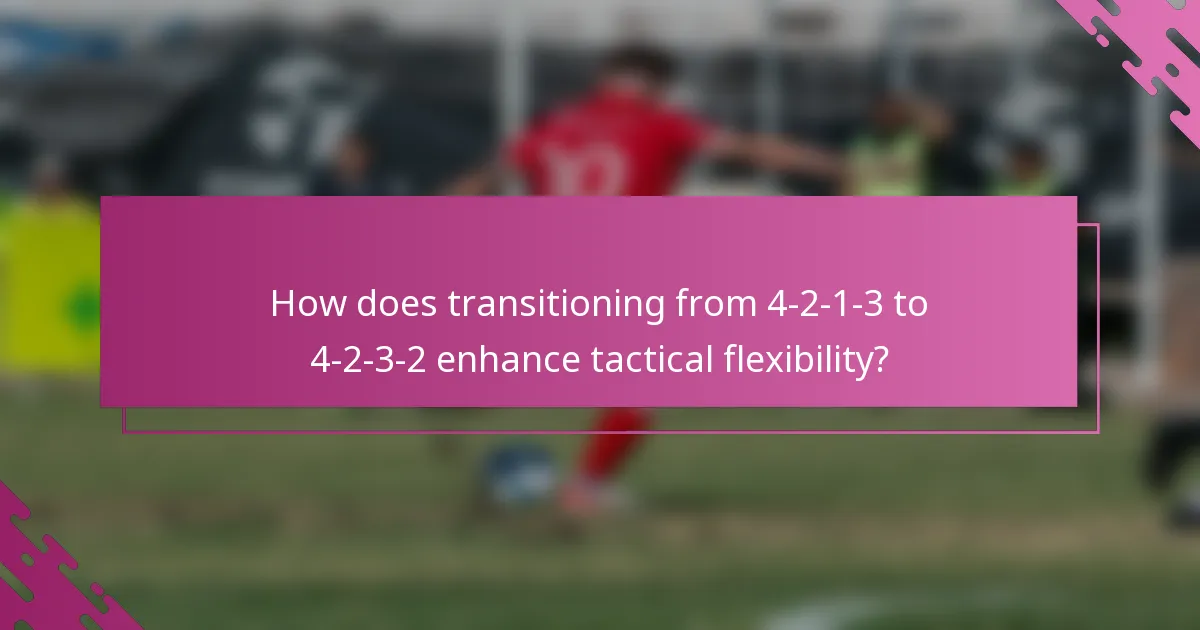 How does transitioning from 4-2-1-3 to 4-2-3-2 enhance tactical flexibility?